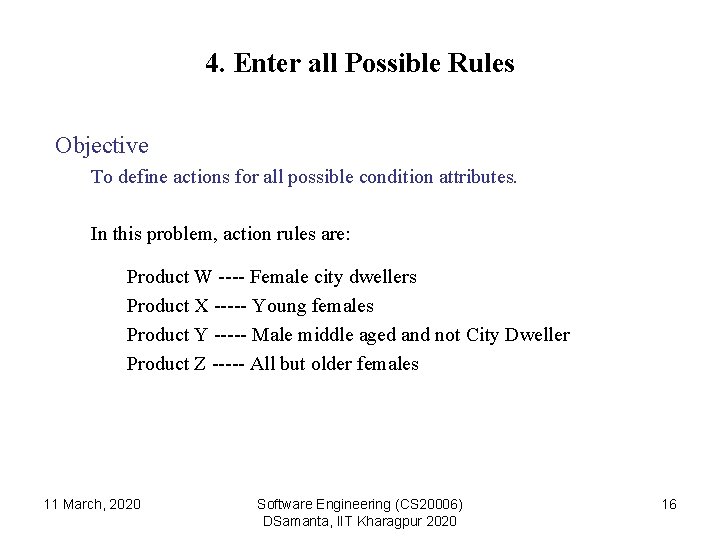 4. Enter all Possible Rules

Objective

To define actions for all possible condition attributes.

In this problem, action rules are:

Product W ---- Female city dwellers

Product X ----- Young females

Product Y ----- Male middle aged and not City Dweller

Product Z ----- All but older females

11 March, 2020

Software Engineering (CS20006)
DSamanta, IIT Kharagpur 2020

16